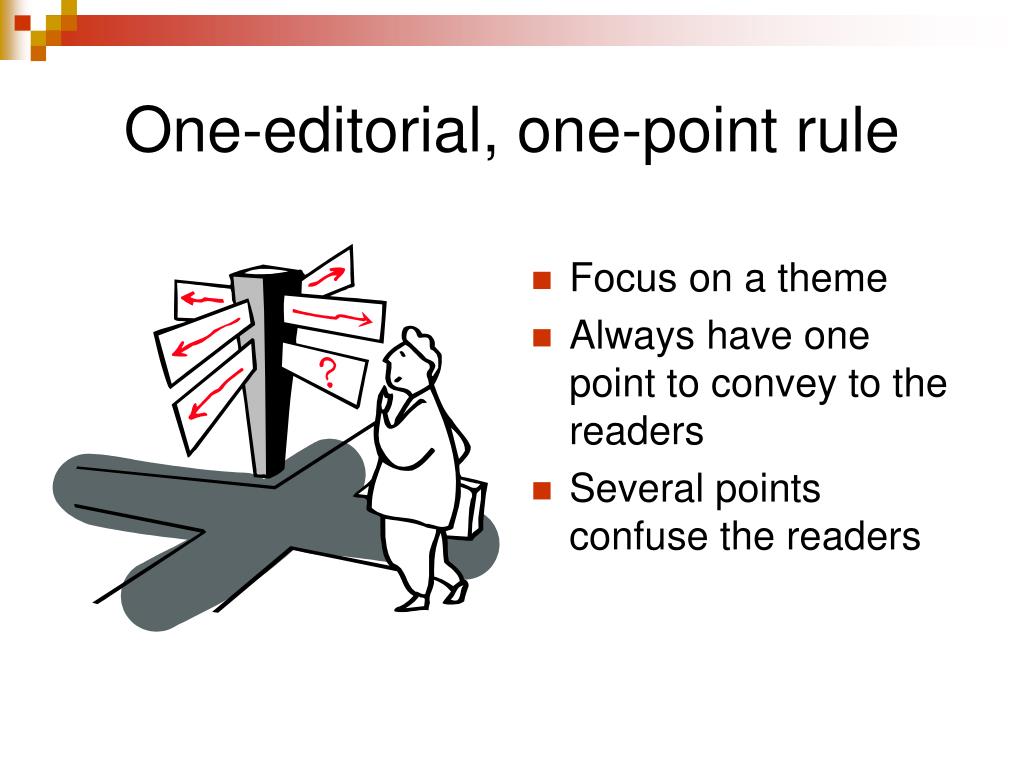 One-editorial, one-point rule

?

- Focus on a theme
- Always have one point to convey to the readers
- Several points confuse the readers